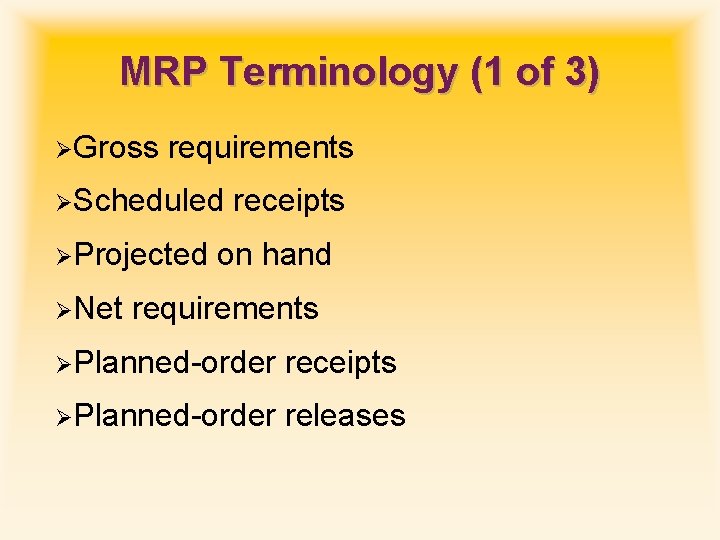 MRP Terminology (1 of 3)

➢Gross requirements

➢Scheduled receipts

➢Projected on hand

➢Net requirements

➢Planned-order receipts

➢Planned-order releases